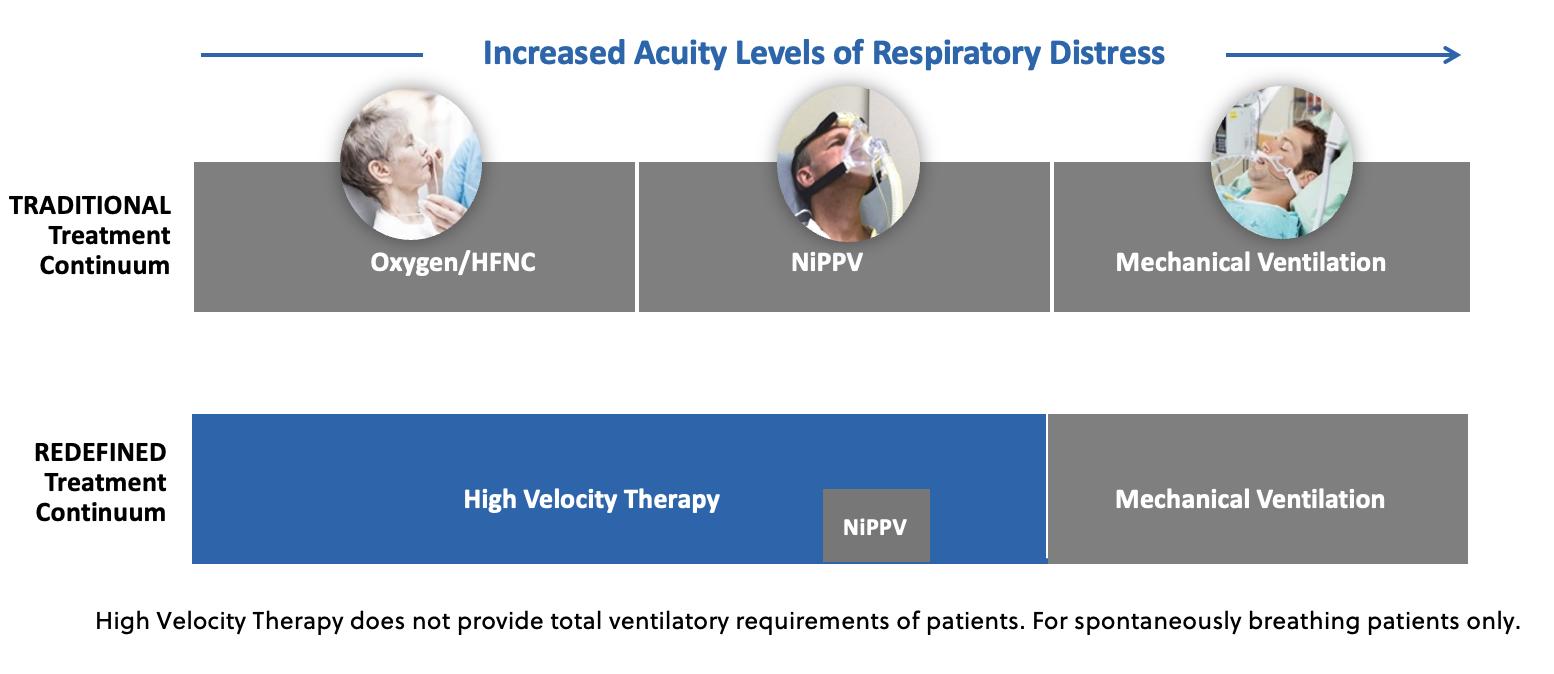 Increased Acuity Levels of Respiratory Distress

TRADITIONAL Treatment Continuum

Oxygen/HFNC

NiPPV

Mechanical Ventilation

REDEFINED Treatment Continuum

High Velocity Therapy

NiPPV

Mechanical Ventilation

High Velocity Therapy does not provide total ventilatory requirements of patients. For spontaneously breathing patients only.